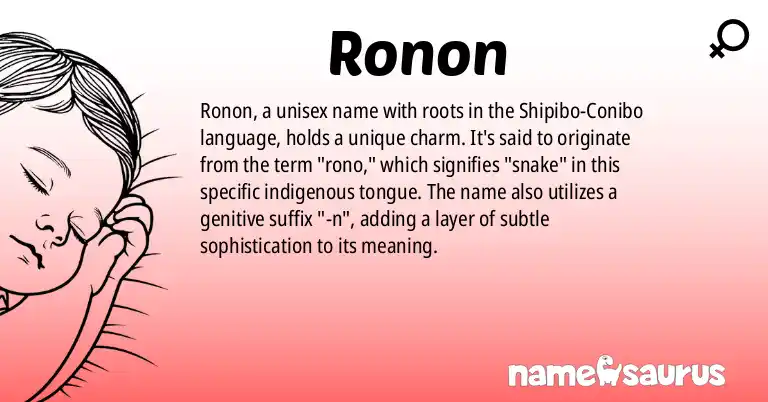 Ronon

Ronon, a unisex name with roots in the Shipibo-Conibo language, holds a unique charm. It's said to originate from the term "rono," which signifies "snake" in this specific indigenous tongue. The name also utilizes a genitive suffix "-n", adding a layer of subtle sophistication to its meaning.

namesaurus